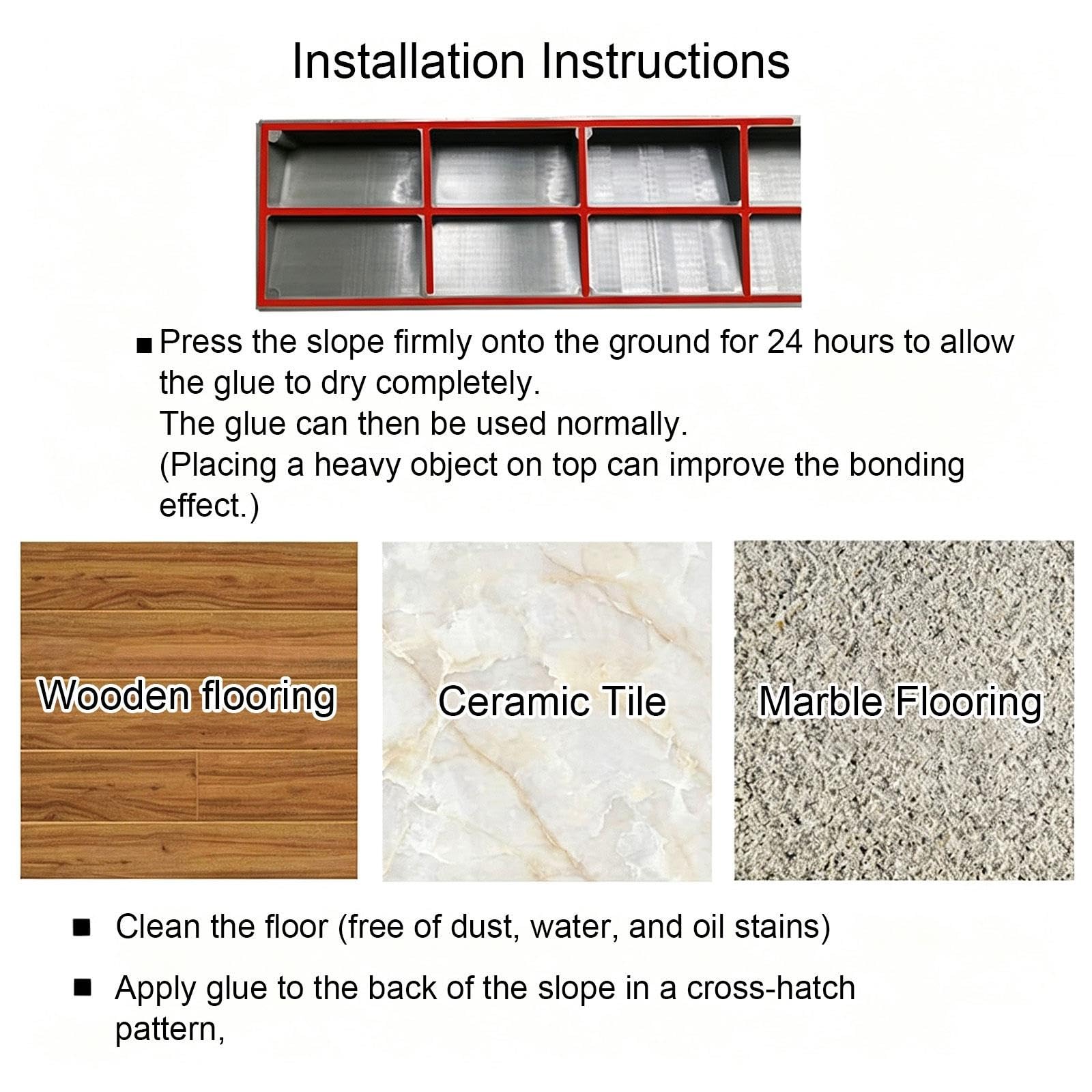 Installation Instructions

■ Press the slope firmly onto the ground for 24 hours to allow the glue to dry completely.
The glue can then be used normally.
(Placing a heavy object on top can improve the bonding effect.)

Wooden flooring

Ceramic Tile

Marble Flooring

■ Clean the floor (free of dust, water, and oil stains)

■ Apply glue to the back of the slope in a cross-hatch pattern,